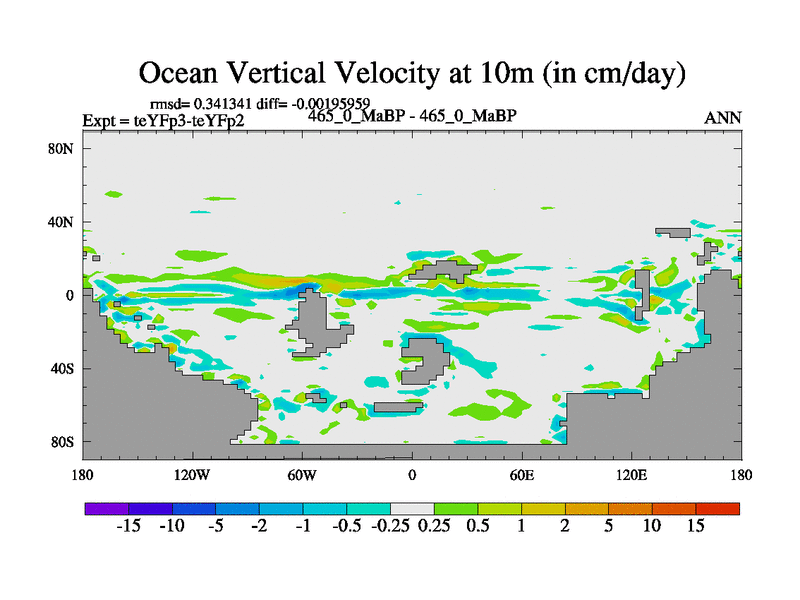 Ocean Vertical Velocity at 10m (in cm/day)

rmsd= 0.341341 diff= -0.00195959

Expt = teYFp3-teYFp2

465_0_MaBP - 465_0_MaBP

ANN

80N
40N
0
40S
80S

180
120W
60W
0
60E
120E
180

-15 -10 -5 -2 -1 -0.5 -0.25 0.25 0.5 1 2 5 10 15